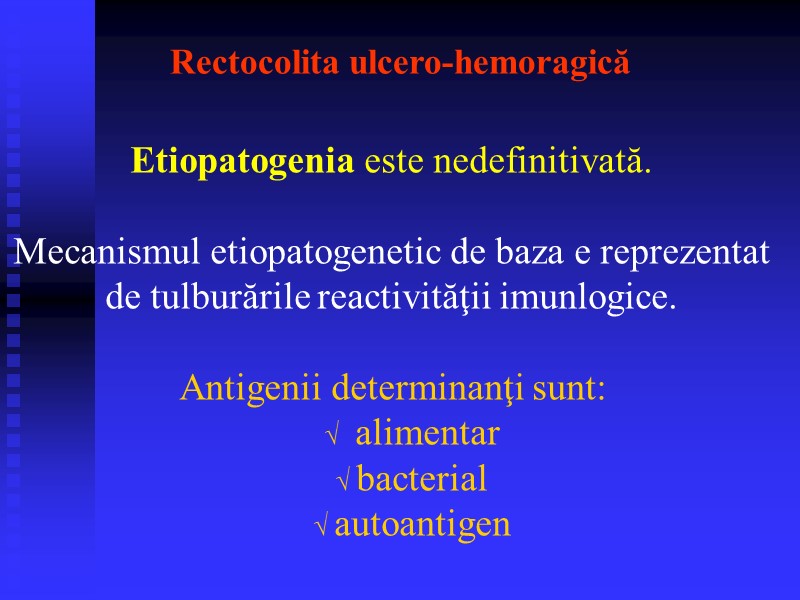 Rectocolita ulcero-hemoragică

Etiopatogenia este nedefinitivată.

Mecanismul etiopatogenetic de baza e reprezentat de tulburările reactivităţii imunlogice.

Antigenii determinanţi sunt:
√ alimentar
√ bacterial
√ autoantigen